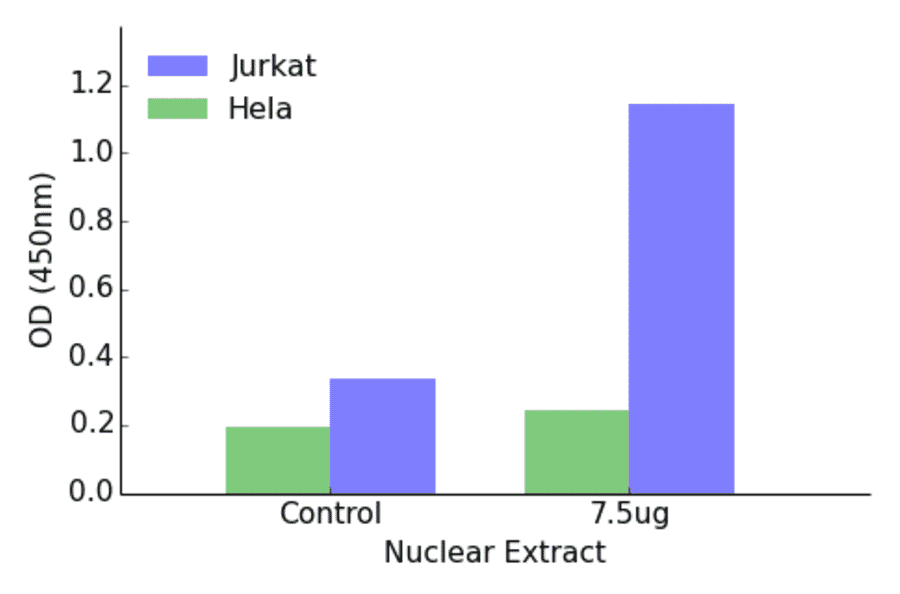 Jurkat
Hela

OD (450nm)

1.2
1.0
0.8
0.6
0.4
0.2
0.0

Control
7.5ug
Nuclear Extract